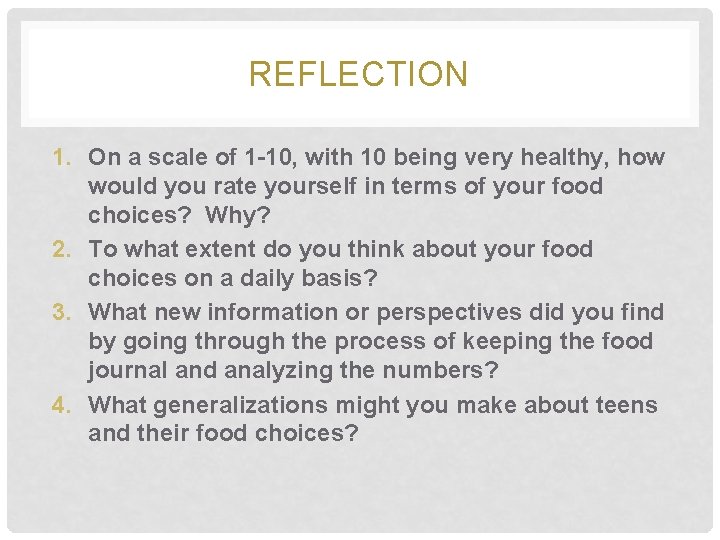 REFLECTION

1. On a scale of 1-10, with 10 being very healthy, how would you rate yourself in terms of your food choices? Why?
2. To what extent do you think about your food choices on a daily basis?
3. What new information or perspectives did you find by going through the process of keeping the food journal and analyzing the numbers?
4. What generalizations might you make about teens and their food choices?